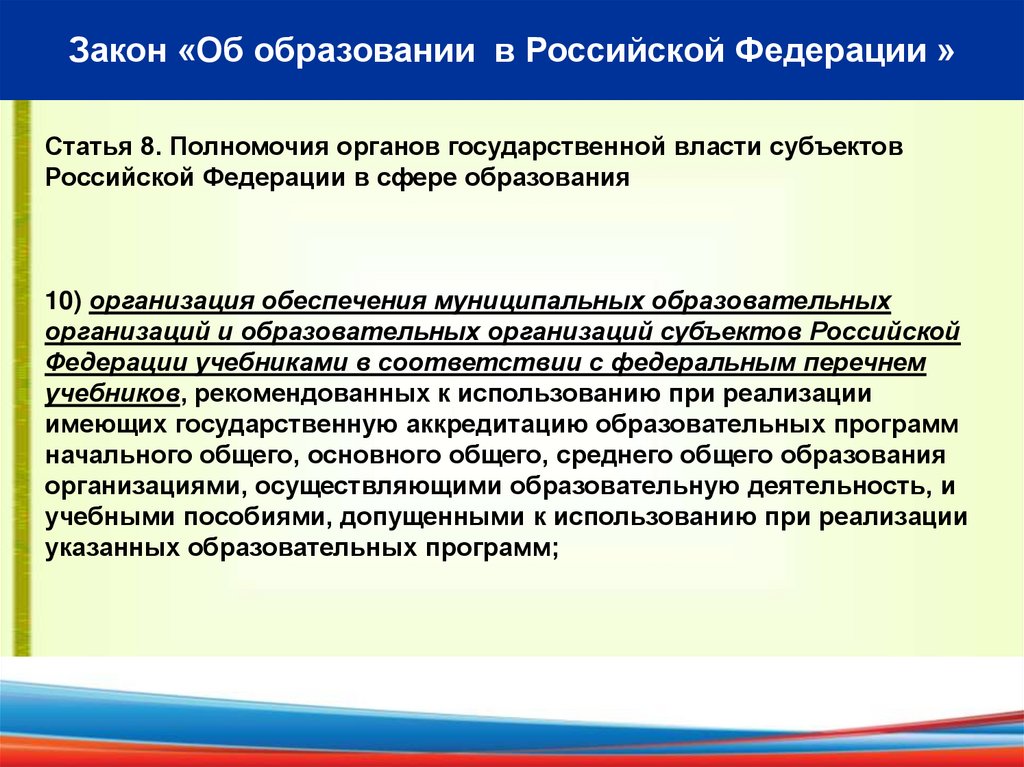 Закон «Об образовании в Российской Федерации »

Статья 8. Полномочия органов государственной власти субъектов Российской Федерации в сфере образования

10) организация обеспечения муниципальных образовательных организаций и образовательных организаций субъектов Российской Федерации учебниками в соответствии с федеральным перечнем учебников, рекомендованных к использованию при реализации имеющих государственную аккредитацию образовательных программ начального общего, основного общего, среднего общего образования организациями, осуществляющими образовательную деятельность, и учебными пособиями, допущенными к использованию при реализации указанных образовательных программ;